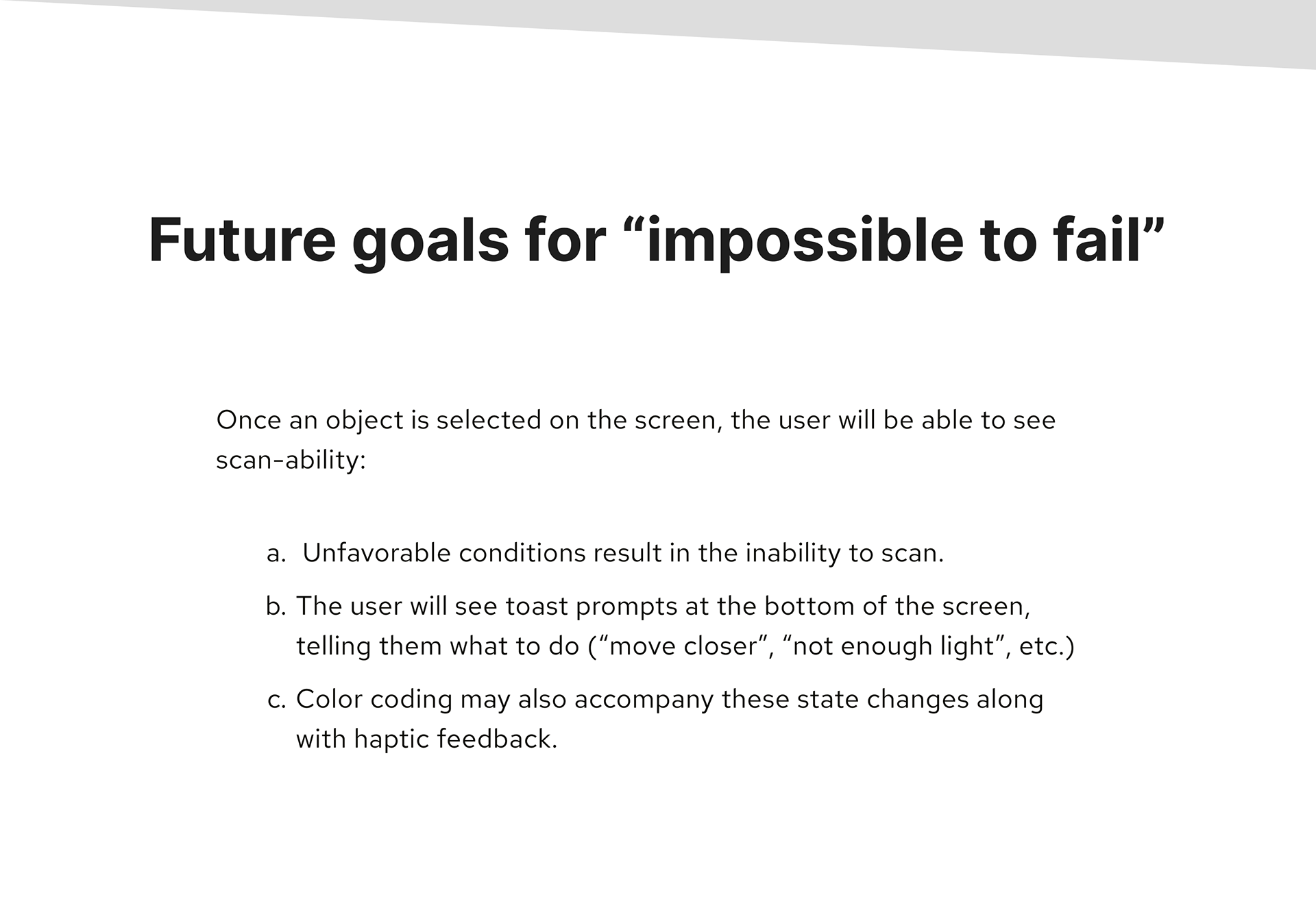 Future goals for “impossible to fail”

Once an object is selected on the screen, the user will be able to see scan-ability:

a. Unfavorable conditions result in the inability to scan.

b. The user will see toast prompts at the bottom of the screen, telling them what to do (“move closer”, “not enough light”, etc.)

c. Color coding may also accompany these state changes along with haptic feedback.